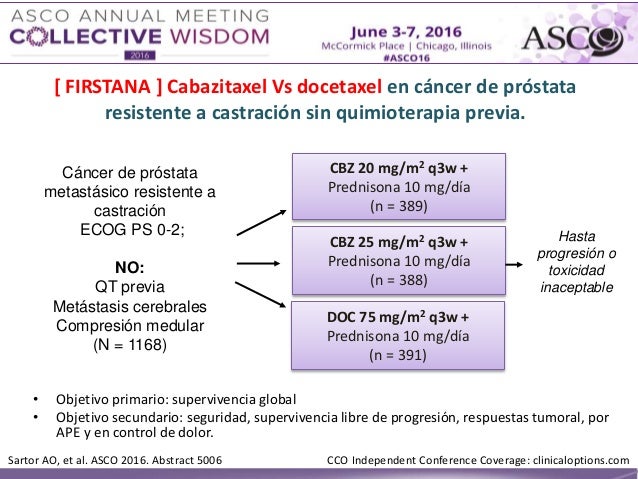 ASCO ANNUAL MEETING
COLLECTIVE WISDOM
2016

June 3-7, 2016
McCormick Place | Chicago, Illinois
#ASCO16

ASCO

[ FIRSTANA ] Cabazitaxel Vs docetaxel en cáncer de próstata resistente a castración sin quimioterapia previa.

Cáncer de próstata metastásico resistente a castración
ECOG PS 0-2;

NO:
QT previa
Metástasis cerebrales
Compresión medular
(N = 1168)

CBZ 20 mg/m$^2$ q3w +
Prednisona 10 mg/día
(n = 389)

CBZ 25 mg/m$^2$ q3w +
Prednisona 10 mg/día
(n = 388)

DOC 75 mg/m$^2$ q3w +
Prednisona 10 mg/día
(n = 391)

Hasta progresión o toxicidad inaceptable

• Objetivo primario: supervivencia global
• Objetivo secundario: seguridad, supervivencia libre de progresión, respuestas tumoral, por APE y en control de dolor.

Sartor AO, et al. ASCO 2016. Abstract 5006

CCO Independent Conference Coverage: clinicaloptions.com